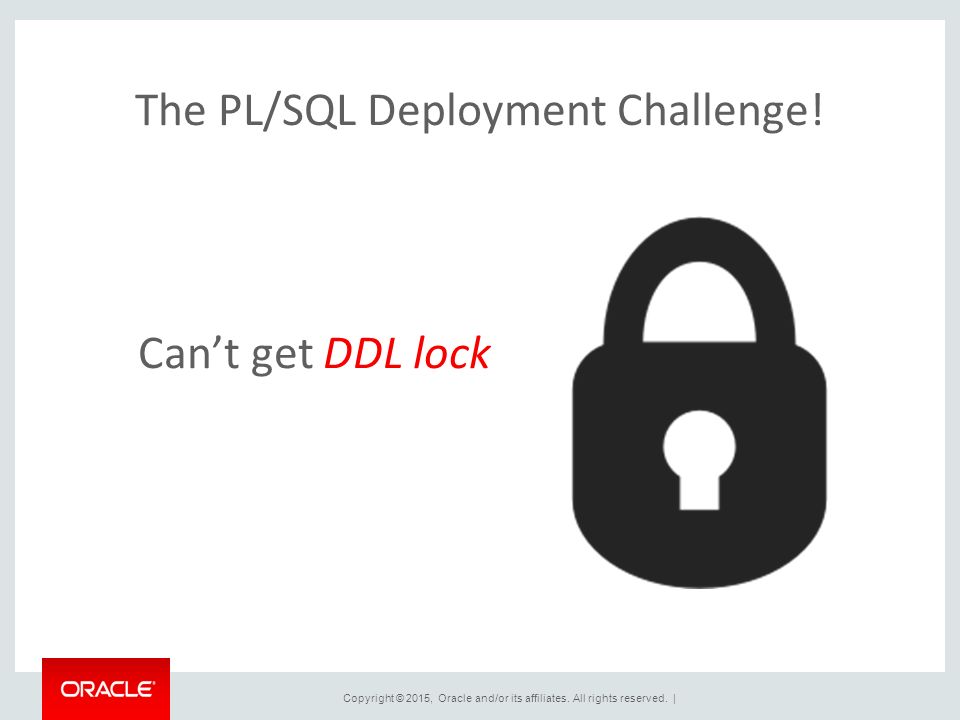 The PL/SQL Deployment Challenge!

Can’t get DDL lock

ORACLE

Copyright © 2015, Oracle and/or its affiliates. All rights reserved. |